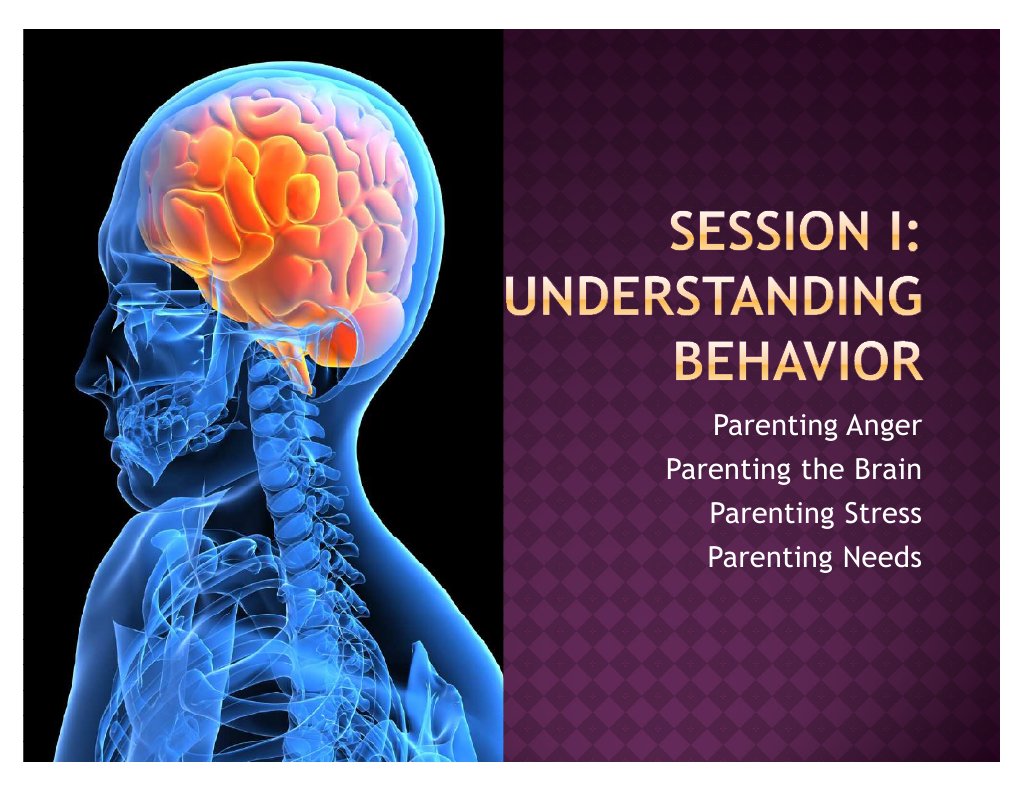 SESSION I: UNDERSTANDING BEHAVIOR

Parenting Anger
Parenting the Brain
Parenting Stress
Parenting Needs